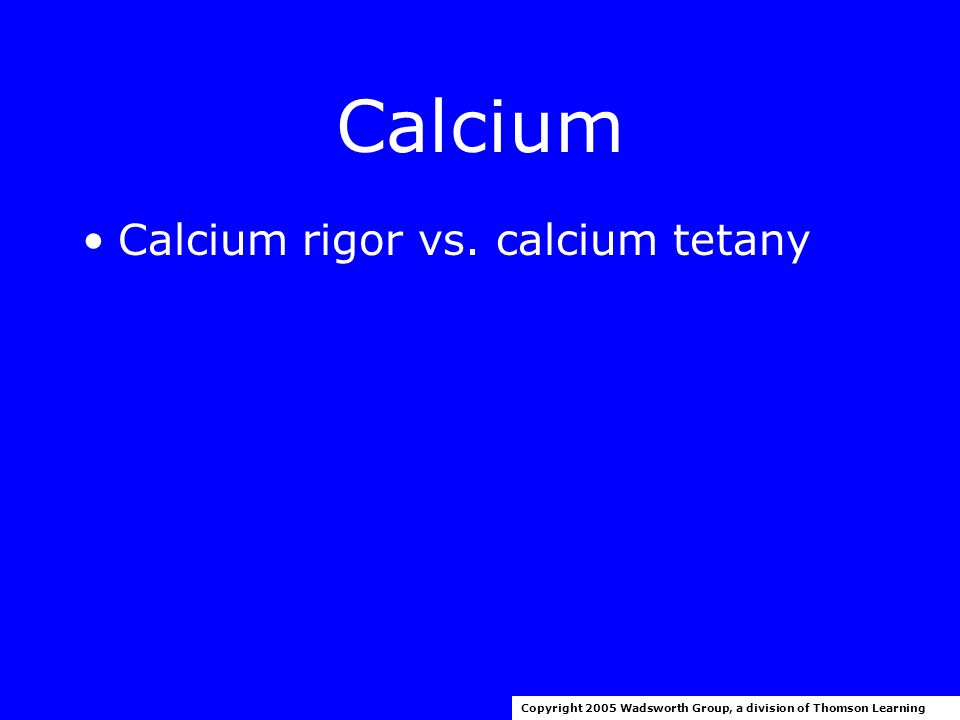 Calcium

• Calcium rigor vs. calcium tetany

Copyright 2005 Wadsworth Group, a division of Thomson Learning